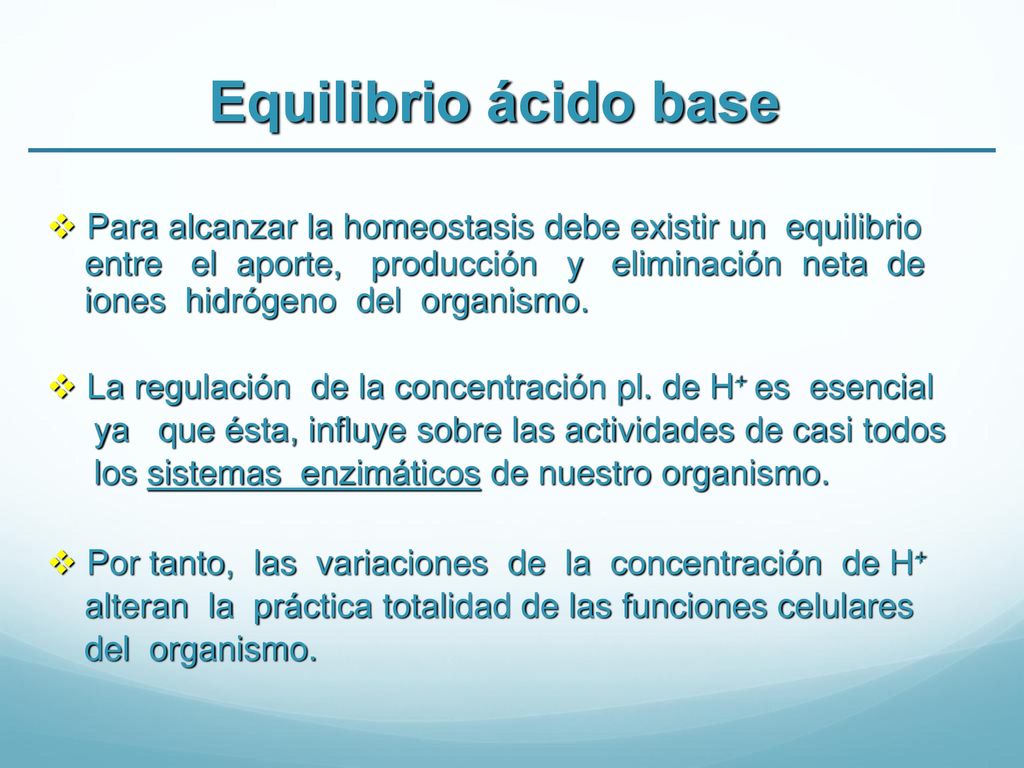 Equilibrio ácido base

❖ Para alcanzar la homeostasis debe existir un equilibrio entre el aporte, producción y eliminación neta de iones hidrógeno del organismo.

❖ La regulación de la concentración pl. de $H^+$ es esencial ya que ésta, influye sobre las actividades de casi todos los sistemas enzimáticos de nuestro organismo.

❖ Por tanto, las variaciones de la concentración de $H^+$ alteran la práctica totalidad de las funciones celulares del organismo.